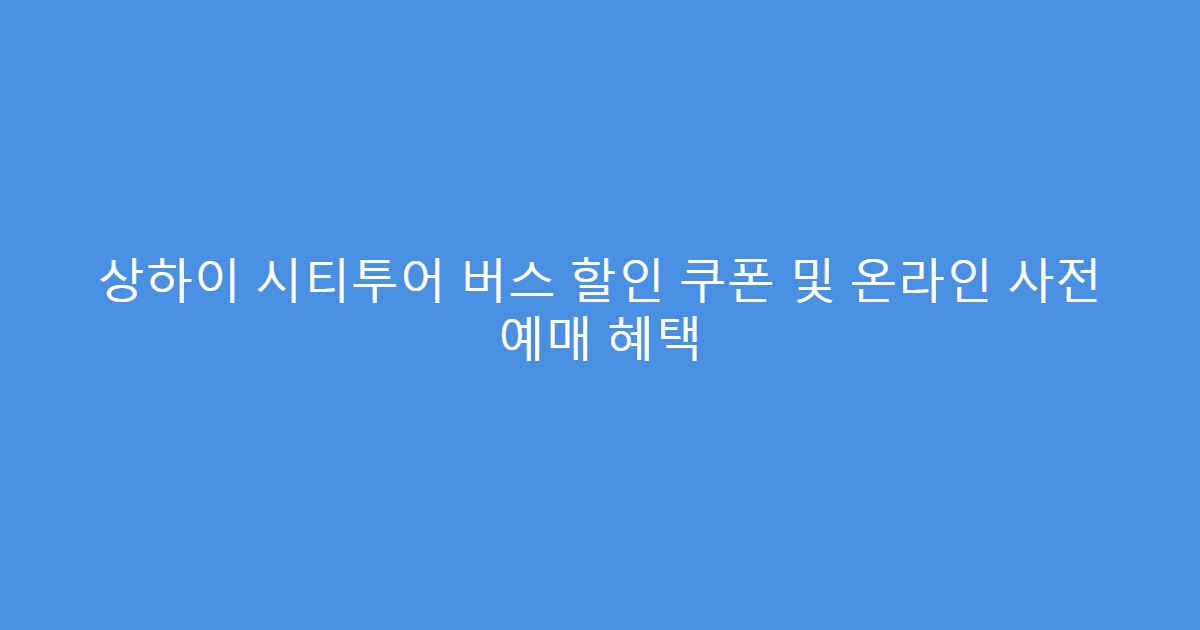 상하이 시티투어 버스 할인 쿠폰 및 온라인 사전 예매 혜택